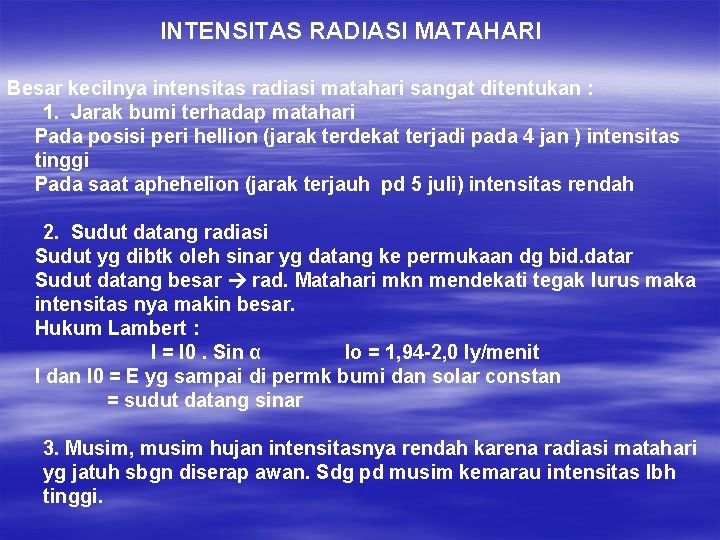 INTENSITAS RADIASI MATAHARI

Besar kecilnya intensitas radiasi matahari sangat ditentukan :

1. Jarak bumi terhadap matahari

Pada posisi peri hellion (jarak terdekat terjadi pada 4 jan ) intensitas tinggi

Pada saat aphehelion (jarak terjauh pd 5 juli) intensitas rendah

2. Sudut datang radiasi

Sudut yg dibtk oleh sinar yg datang ke permukaan dg bid.datar

Sudut datang besar → rad. Matahari mkn mendekati tegak lurus maka intensitas nya makin besar.

Hukum Lambert :

I = I0 . Sin α          Io = 1,94-2,0 ly/menit

I dan I0 = E yg sampai di permk bumi dan solar constan

= sudut datang sinar

3. Musim, musim hujan intensitasnya rendah karena radiasi matahari yg jatuh sbgn diserap awan. Sdg pd musim kemarau intensitas lbh tinggi.